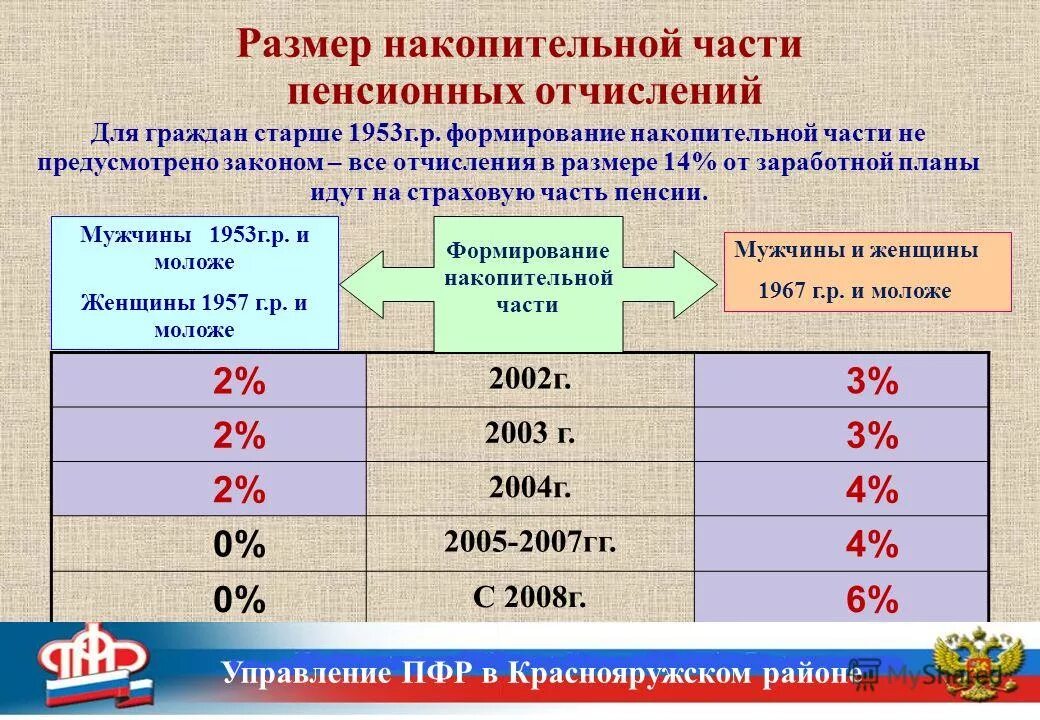 Размер накопительной части пенсионных отчислений

Для граждан старше 1953г.р. формирование накопительной части не предусмотрено законом – все отчисления в размере 14% от заработной планы идут на страховую часть пенсии.

Мужчины 1953г.р. и моложе

Женщины 1957 г.р. и моложе

Формирование накопительной части

Мужчины и женщины

1967 г.р. и моложе

| 2% | 2002г. | 3% |
|---|---|---|
| 2% | 2003 г. | 3% |
| 2% | 2004г. | 4% |
| 0% | 2005-2007гг. | 4% |
| 0% | С 2008г. | 6% |

ПФР

Управление ПФР в Краснояружском районе

MyShared